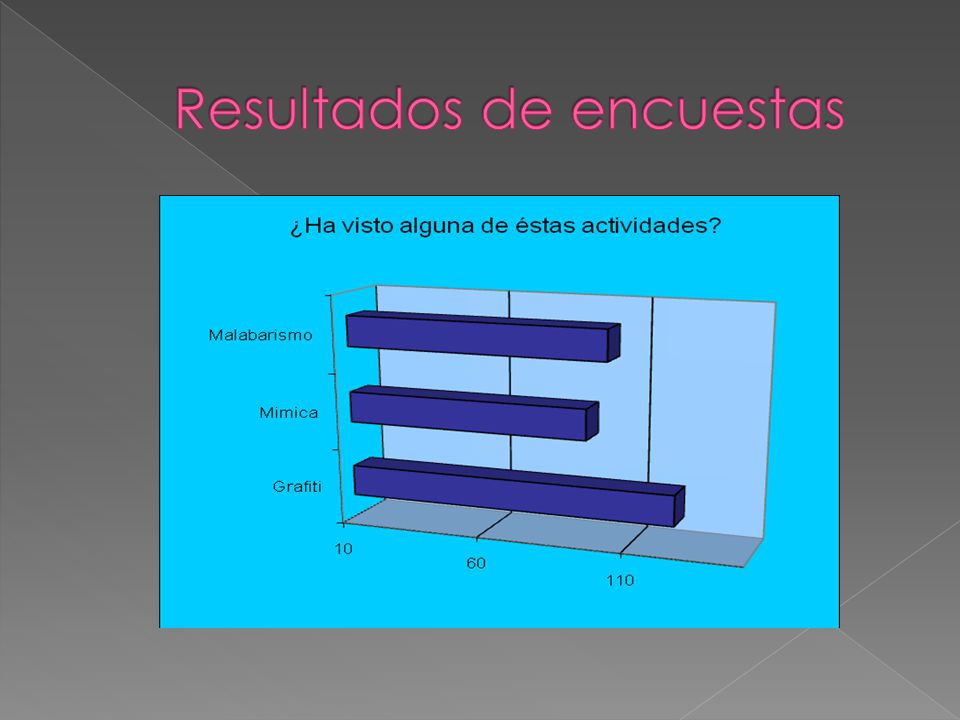 Resultados de encuestas

¿Ha visto alguna de éstas actividades?

Malabarismo

Mimica

Grafiti

10

60

110